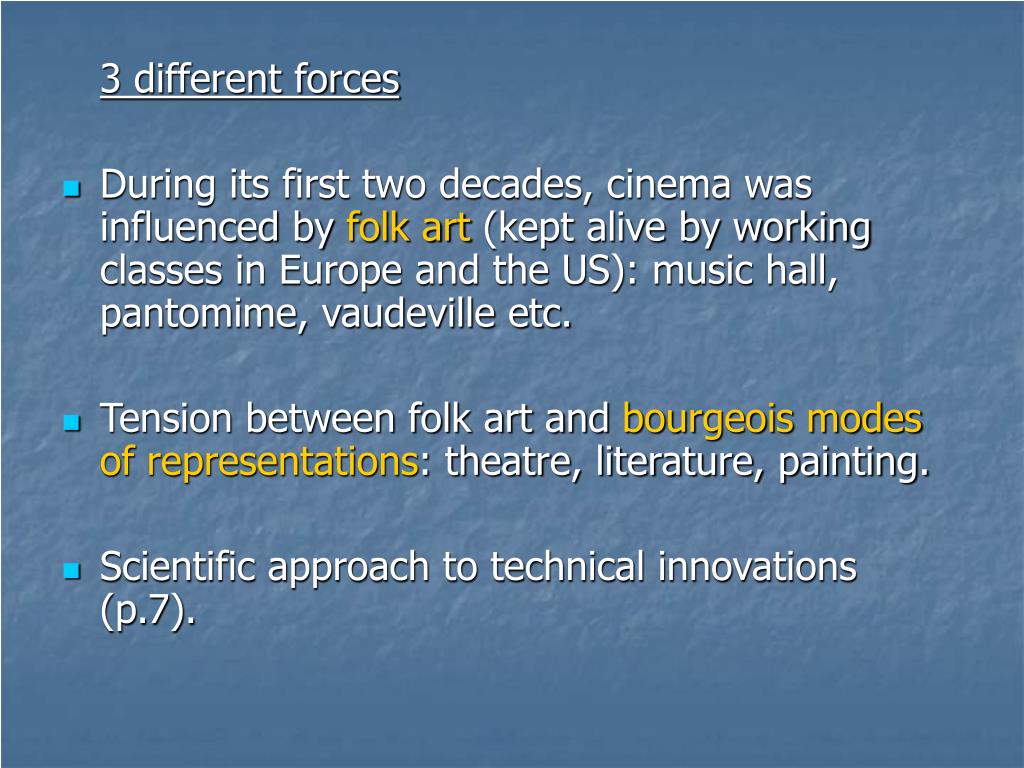 3 different forces

During its first two decades, cinema was influenced by folk art (kept alive by working classes in Europe and the US): music hall, pantomime, vaudeville etc.

Tension between folk art and bourgeois modes of representations: theatre, literature, painting.

Scientific approach to technical innovations (p.7).